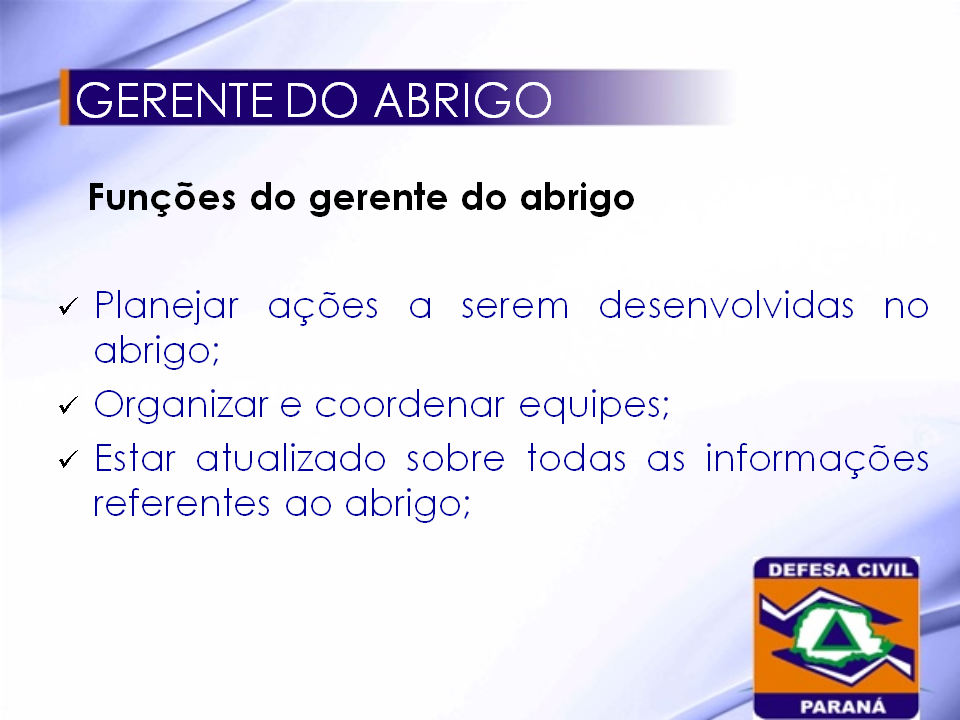 GERENTE DO ABRIGO

Funções do gerente do abrigo

✓ Planejar ações a serem desenvolvidas no abrigo;
✓ Organizar e coordenar equipes;
✓ Estar atualizado sobre todas as informações referentes ao abrigo;

DEFESA CIVIL
PARANÁ